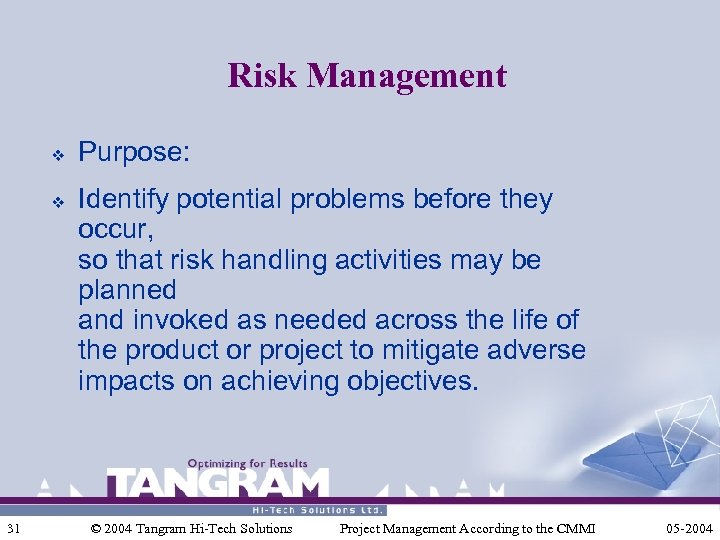 Risk Management

❖ Purpose:

❖ Identify potential problems before they occur,
so that risk handling activities may be planned
and invoked as needed across the life of the product or project to mitigate adverse impacts on achieving objectives.

Optimizing for Results
TANGRAM
Hi-Tech Solutions Ltd.

31 © 2004 Tangram Hi-Tech Solutions Project Management According to the CMMI 05-2004